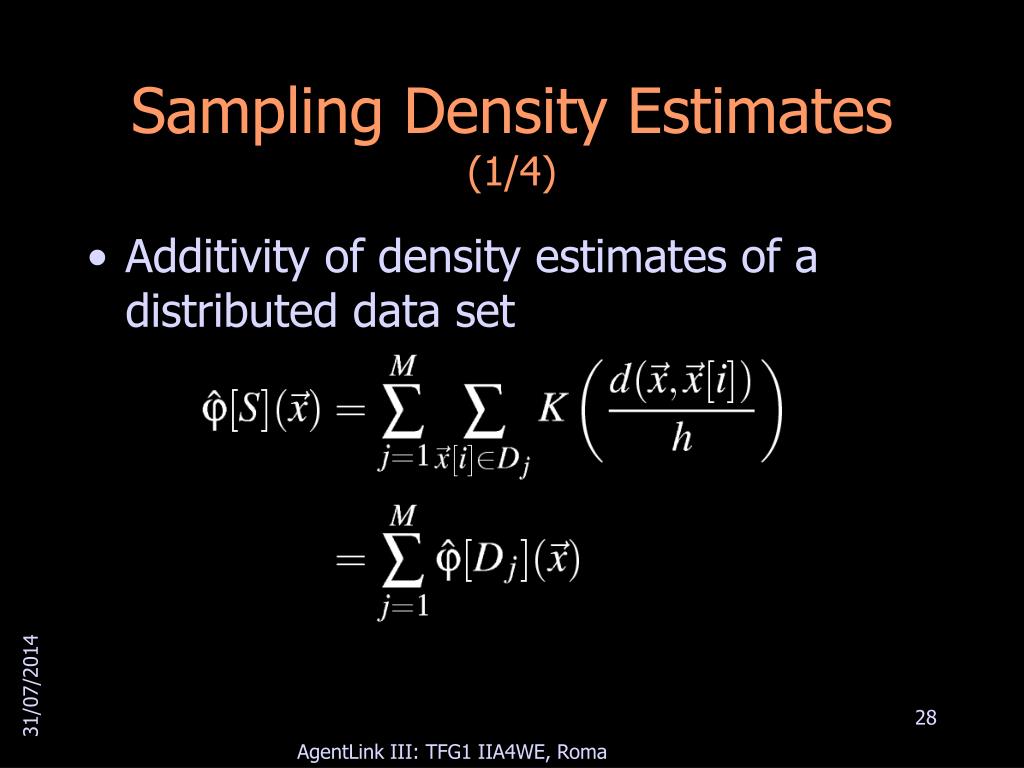 Sampling Density Estimates
(1/4)

• Additivity of density estimates of a distributed data set

$\hat{\varphi}[S](\vec{x}) = \sum_{j=1}^{M} \sum_{\vec{x}[i] \in D_j} K\left(\frac{d(\vec{x},\vec{x}[i])}{h}\right)$

$= \sum_{j=1}^{M} \hat{\varphi}[D_j](\vec{x})$

31/07/2014

28

AgentLink III: TFG1 IIA4WE, Roma